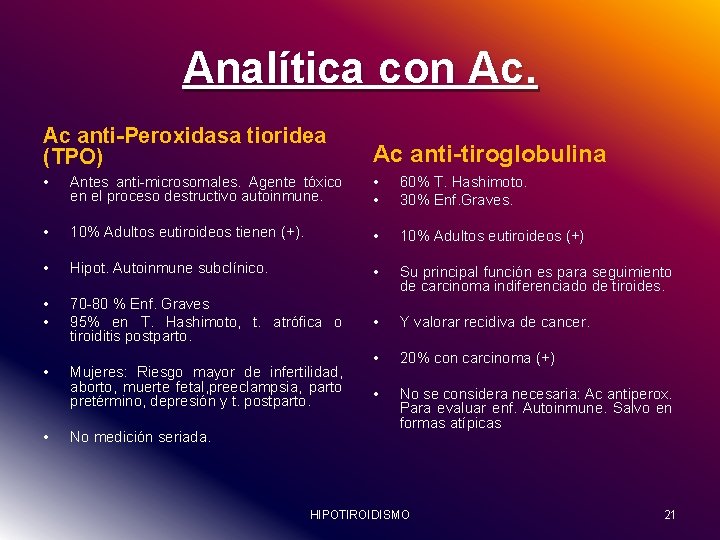 Analítica con Ac.

Ac anti-Peroxidasa tioridea (TPO)

• Antes anti-microsomales. Agente tóxico en el proceso destructivo autoinmune.

• 10% Adultos eutiroideos tienen (+).

• Hipot. Autoinmune subclínico.

• 70-80 % Enf. Graves
• 95% en T. Hashimoto, t. atrófica o tiroiditis postparto.

• Mujeres: Riesgo mayor de infertilidad, aborto, muerte fetal,preeclampsia, parto pretérmino, depresión y t. postparto.

• No medición seriada.

Ac anti-tiroglobulina

• 60% T. Hashimoto.
• 30% Enf.Graves.

• 10% Adultos eutiroideos (+)

• Su principal función es para seguimiento de carcinoma indiferenciado de tiroides.

• Y valorar recidiva de cancer.

• 20% con carcinoma (+)

• No se considera necesaria: Ac antiperox. Para evaluar enf. Autoinmune. Salvo en formas atípicas

HIPOTIROIDISMO

21